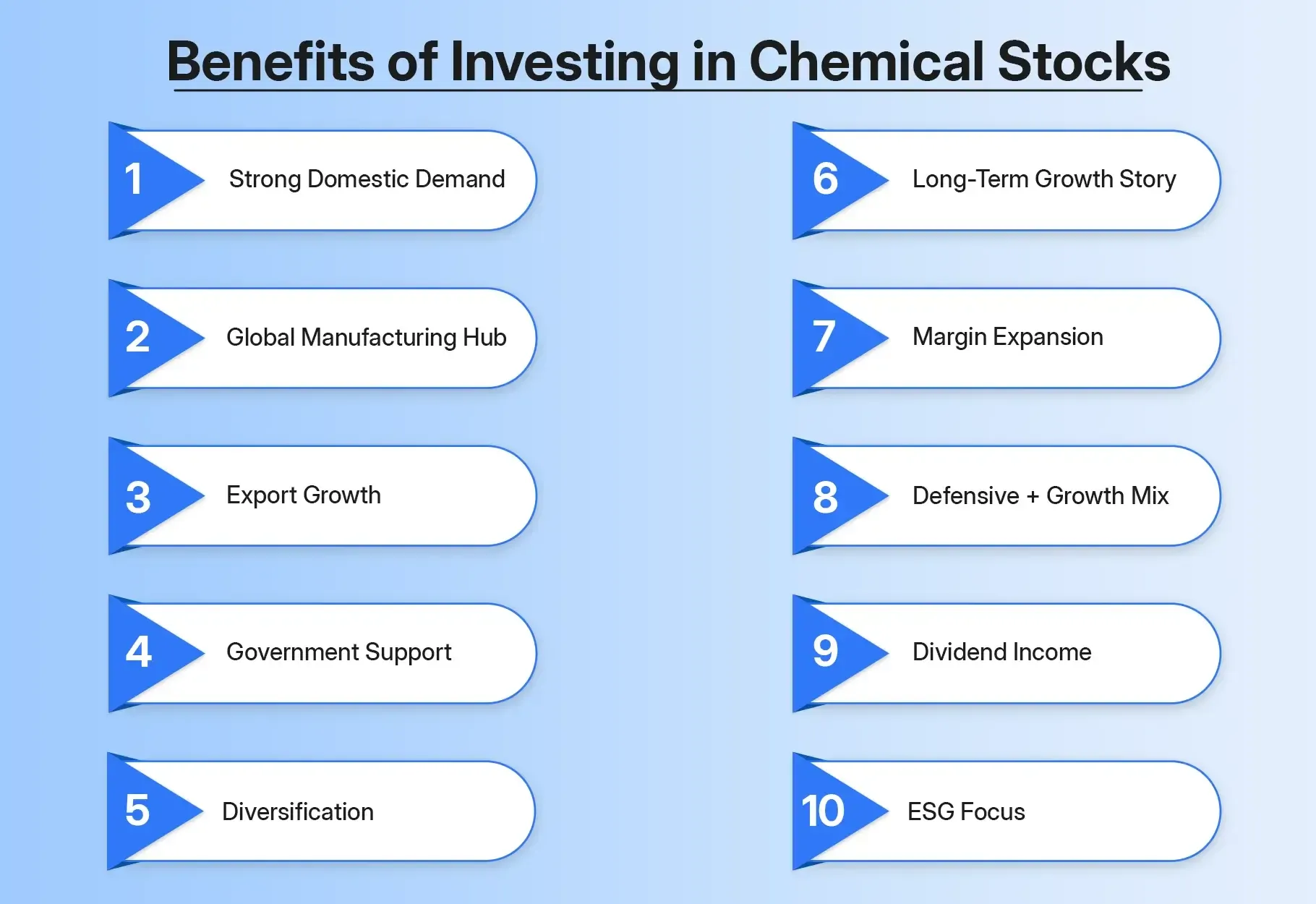 Benefits of Investing in Chemical Stocks

1 Strong Domestic Demand

2 Global Manufacturing Hub

3 Export Growth

4 Government Support

5 Diversification

6 Long-Term Growth Story

7 Margin Expansion

8 Defensive + Growth Mix

9 Dividend Income

10 ESG Focus